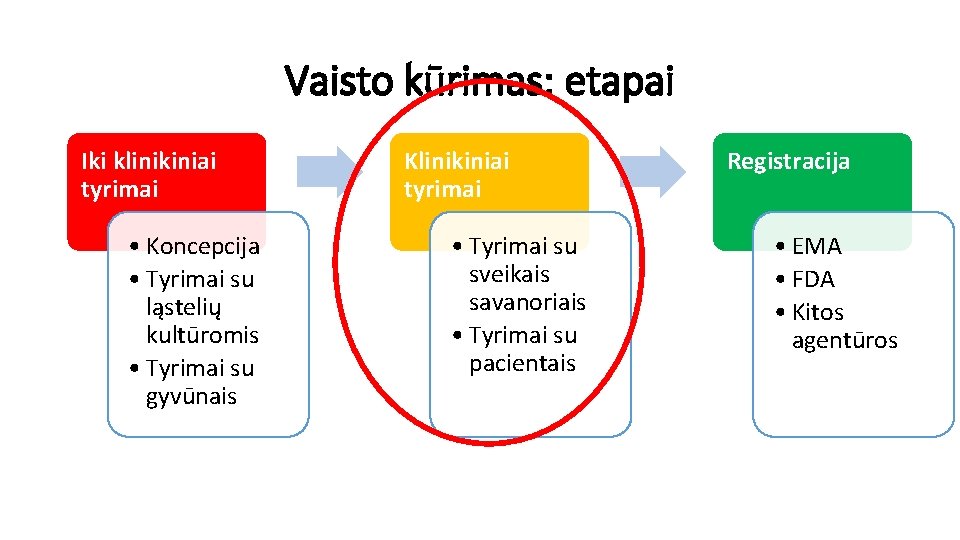 Vaisto kūrimas: etapai

Iki klinikiniai tyrimai

• Koncepcija
• Tyrimai su ląstelių kultūromis
• Tyrimai su gyvūnais

Klinikiniai tyrimai

• Tyrimai su sveikais savanoriais
• Tyrimai su pacientais

Registracija

• EMA
• FDA
• Kitos agentūros